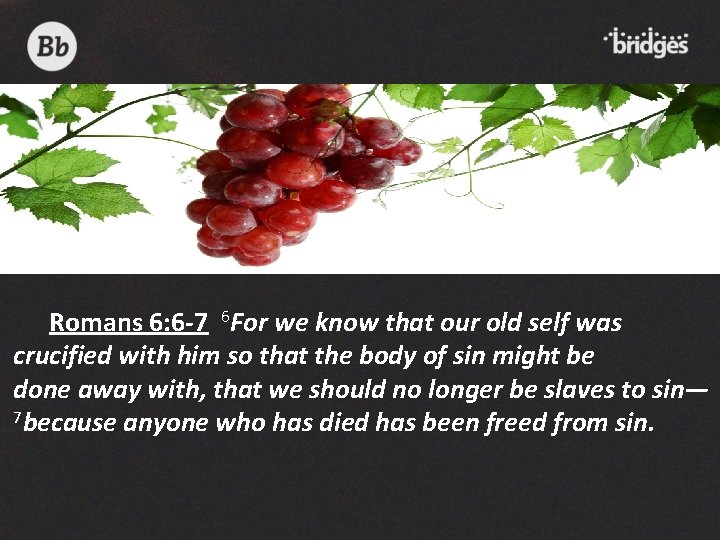 Bb

bridges

Romans 6:6-7 $^6$For we know that our old self was crucified with him so that the body of sin might be done away with, that we should no longer be slaves to sin— $^7$because anyone who has died has been freed from sin.